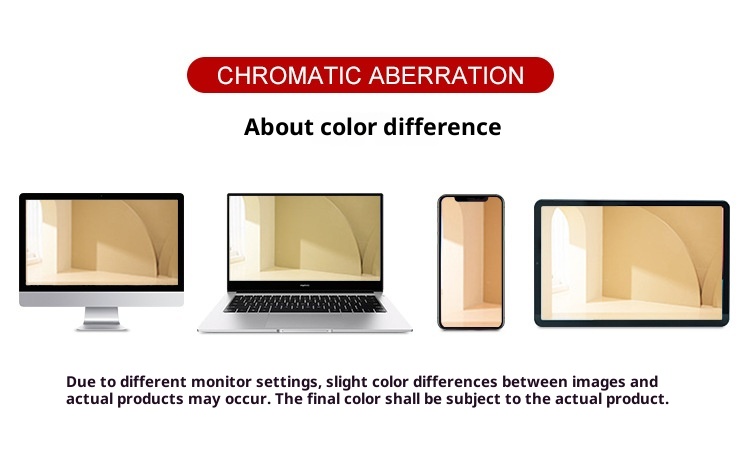 CHROMATIC ABERRATION

About color difference

Due to different monitor settings, slight color differences between images and actual products may occur. The final color shall be subject to the actual product.